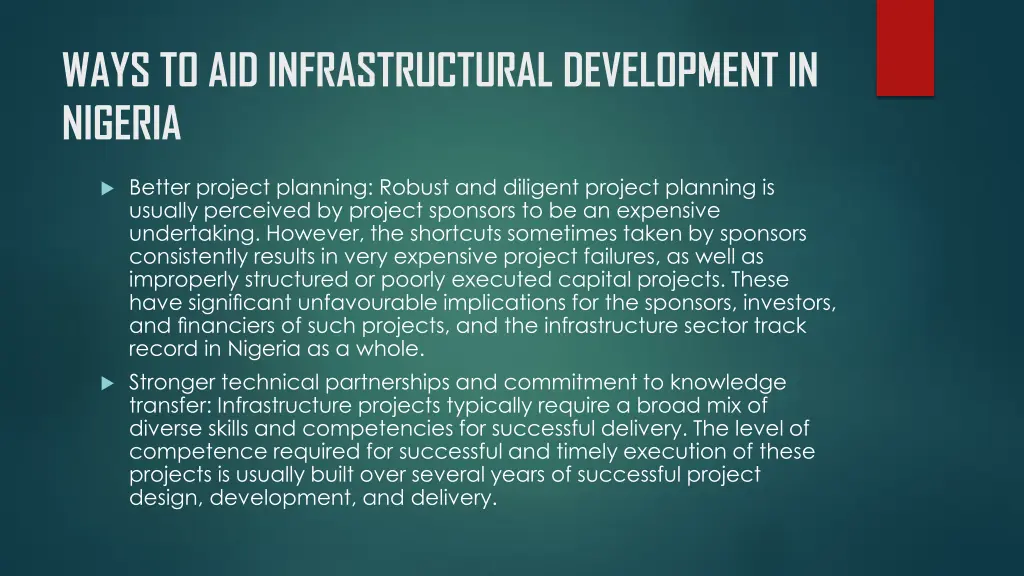 WAYS TO AID INFRASTRUCTURAL DEVELOPMENT IN NIGERIA

Better project planning: Robust and diligent project planning is usually perceived by project sponsors to be an expensive undertaking. However, the shortcuts sometimes taken by sponsors consistently results in very expensive project failures, as well as improperly structured or poorly executed capital projects. These have significant unfavourable implications for the sponsors, investors, and financiers of such projects, and the infrastructure sector track record in Nigeria as a whole.

Stronger technical partnerships and commitment to knowledge transfer: Infrastructure projects typically require a broad mix of diverse skills and competencies for successful delivery. The level of competence required for successful and timely execution of these projects is usually built over several years of successful project design, development, and delivery.